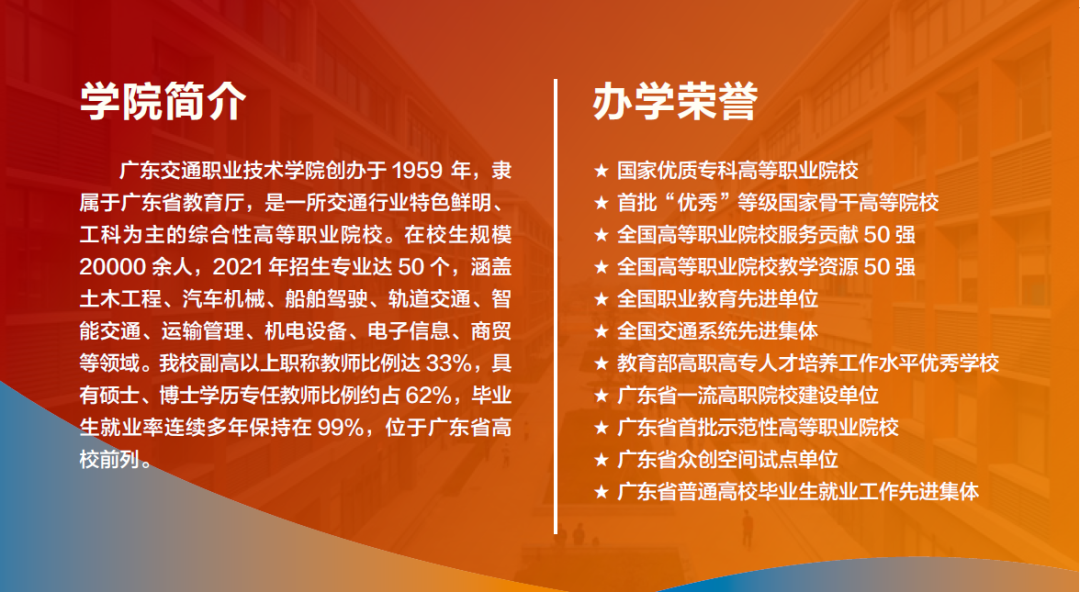 学院简介

广东交通职业技术学院创办于 1959 年，隶属于广东省教育厅，是一所交通行业特色鲜明、工科为主的综合性高等职业院校。在校生规模 20000 余人，2021 年招生专业达 50 个，涵盖土木工程、汽车机械、船舶驾驶、轨道交通、智能交通、运输管理、机电设备、电子信息、商贸等领域。我校副高以上职称教师比例达 33%，具有硕士、博士学历专任教师比例约占 62%，毕业生就业率连续多年保持在 99%，位于广东省高校前列。

办学荣誉

★ 国家优质专科高等职业院校
★ 首批“优秀”等级国家骨干高等院校
★ 全国高等职业院校服务贡献 50 强
★ 全国高等职业院校教学资源 50 强
★ 全国职业教育先进单位
★ 全国交通系统先进集体
★ 教育部高职高专人才培养工作水平优秀学校
★ 广东省一流高职院校建设单位
★ 广东省首批示范性高等职业院校
★ 广东省众创空间试点单位
★ 广东省普通高校毕业生就业工作先进集体